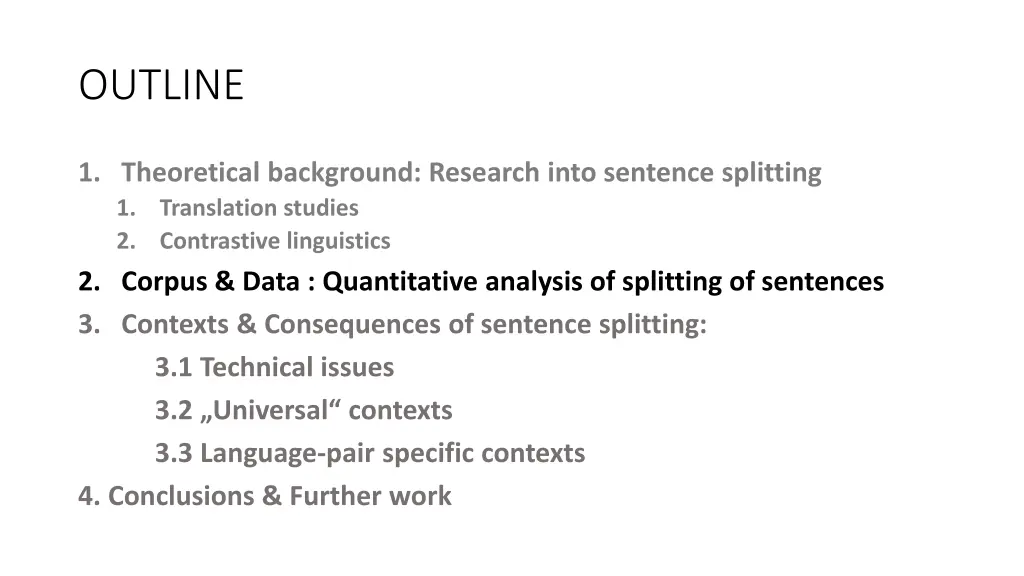 OUTLINE

1. Theoretical background: Research into sentence splitting
1. Translation studies
2. Contrastive linguistics
2. Corpus & Data : Quantitative analysis of splitting of sentences
3. Contexts & Consequences of sentence splitting:
3.1 Technical issues
3.2 „Universal“ contexts
3.3 Language-pair specific contexts
4. Conclusions & Further work